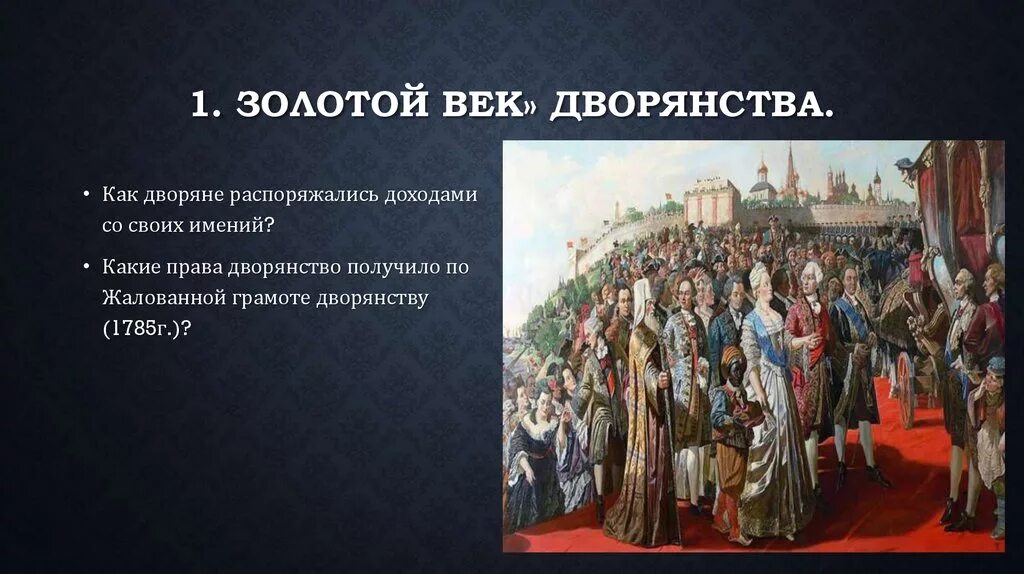 1. ЗОЛОТОЙ ВЕК» ДВОРЯНСТВА.

• Как дворяне распоряжались доходами со своих имений?

• Какие права дворянство получило по Жалованной грамоте дворянству (1785г.)?